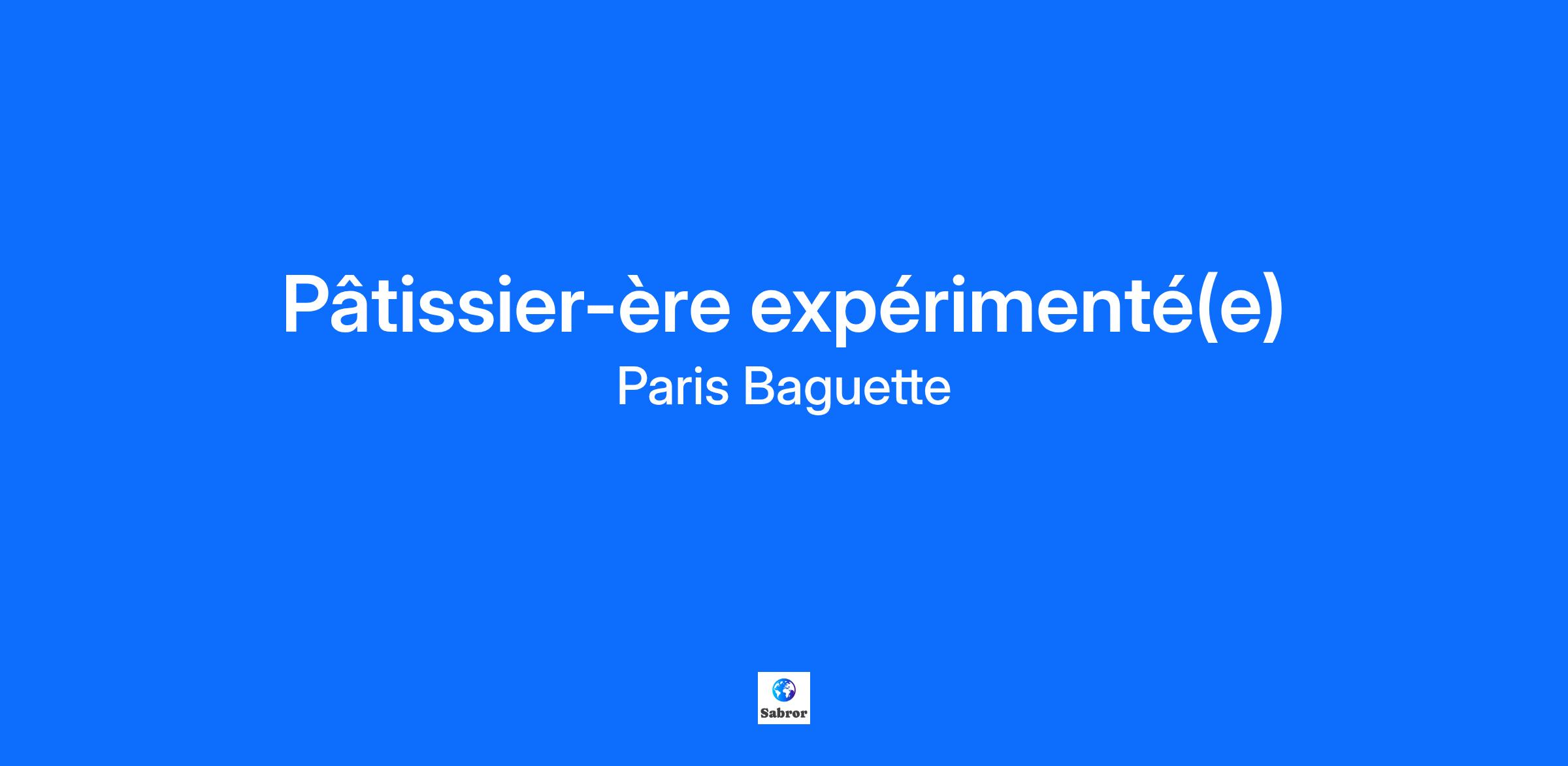 Pâtissier-ère expérimenté(e)
Paris Baguette

Sabror